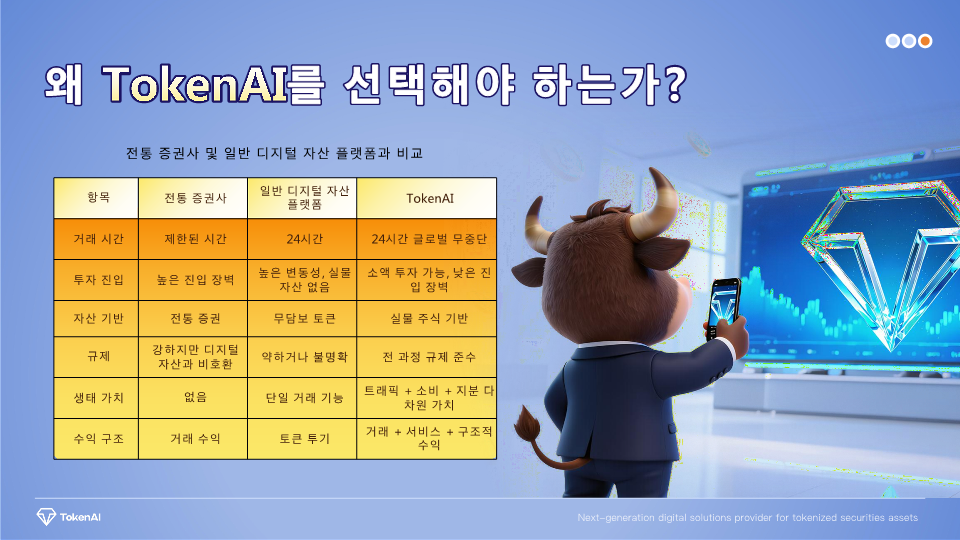 왜 TokenAI를 선택해야 하는가?

전통 증권사 및 일반 디지털 자산 플랫폼과 비교

| 항목 | 전통 증권사 | 일반 디지털 자산 플랫폼 | TokenAI |
|---|---|---|---|
| 거래 시간 | 제한된 시간 | 24시간 | 24시간 글로벌 무중단 |
| 투자 진입 | 높은 진입 장벽 | 높은 변동성, 실물 자산 없음 | 소액 투자 가능, 낮은 진입 장벽 |
| 자산 기반 | 전통 증권 | 무담보 토큰 | 실물 주식 기반 |
| 규제 | 강하지만 디지털 자산과 비호환 | 약하거나 불명확 | 전 과정 규제 준수 |
| 생태 가치 | 없음 | 단일 거래 기능 | 트래픽 + 소비 + 지분 다차원 가치 |
| 수익 구조 | 거래 수익 | 토큰 투기 | 거래 + 서비스 + 구조적 수익 |

TokenAI

Next-generation digital solutions provider for tokenized securities assets